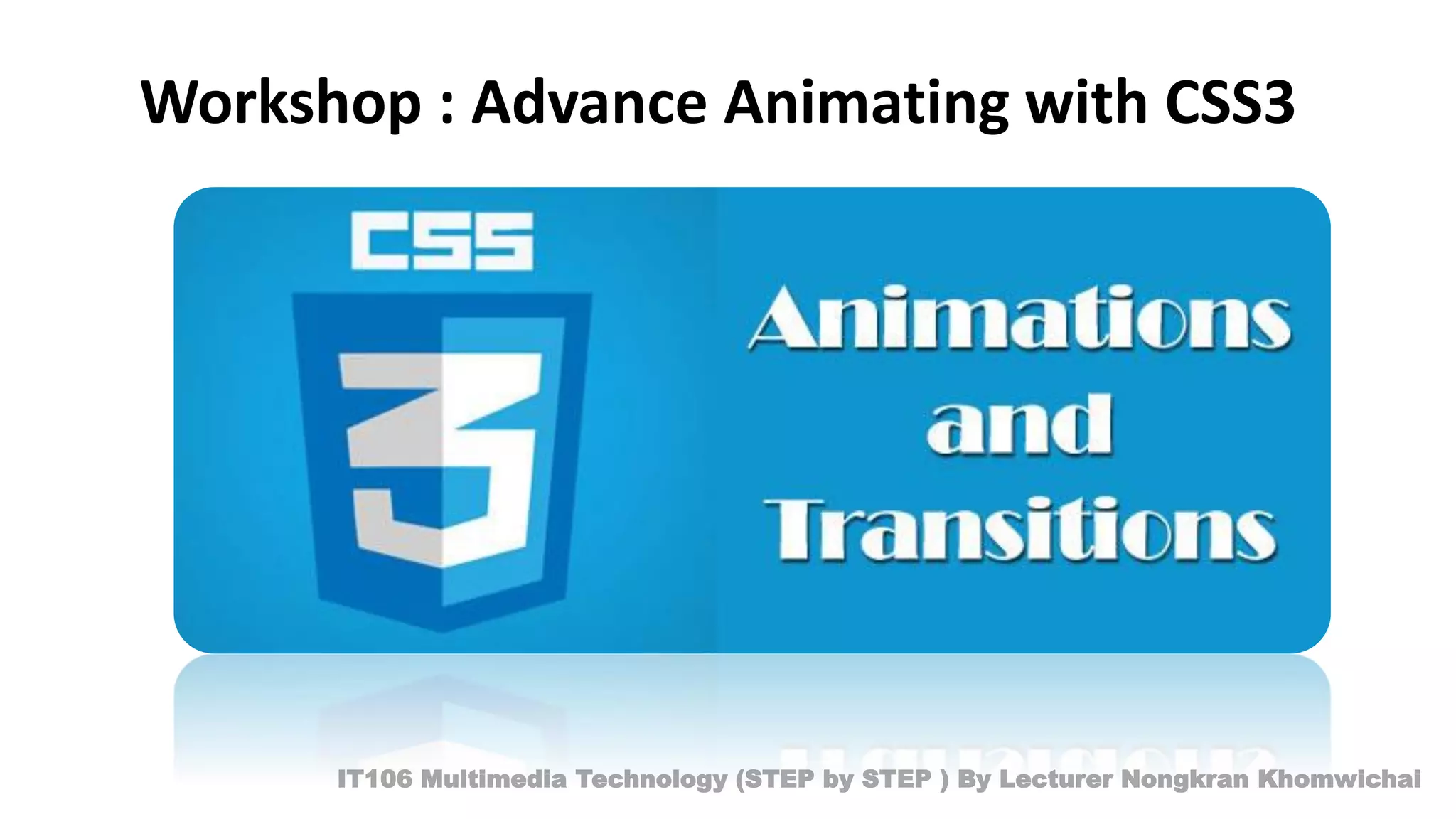 Workshop : Advance Animating with CSS3

CSS

3

Animations and Transitions

IT106 Multimedia Technology (STEP by STEP ) By Lecturer Nongkran Khomwichai